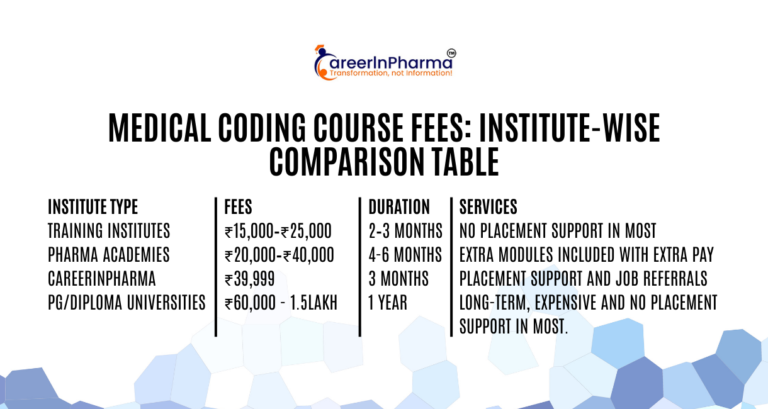 CareerInPharma™
Transformation, not Information!

MEDICAL CODING COURSE FEES: INSTITUTE-WISE COMPARISON TABLE

| INSTITUTE TYPE | FEES | DURATION | SERVICES |
|---|---|---|---|
| TRAINING INSTITUTES | ₹15,000-₹25,000 | 2-3 MONTHS | NO PLACEMENT SUPPORT IN MOST |
| PHARMA ACADEMIES | ₹20,000-₹40,000 | 4-6 MONTHS | EXTRA MODULES INCLUDED WITH EXTRA PAY |
| CAREERINPHARMA | ₹39,999 | 3 MONTHS | PLACEMENT SUPPORT AND JOB REFERRALS |
| PG/DIPLOMA UNIVERSITIES | ₹60,000 - 1.5LAKH | 1 YEAR | LONG-TERM, EXPENSIVE AND NO PLACEMENT SUPPORT IN MOST. |